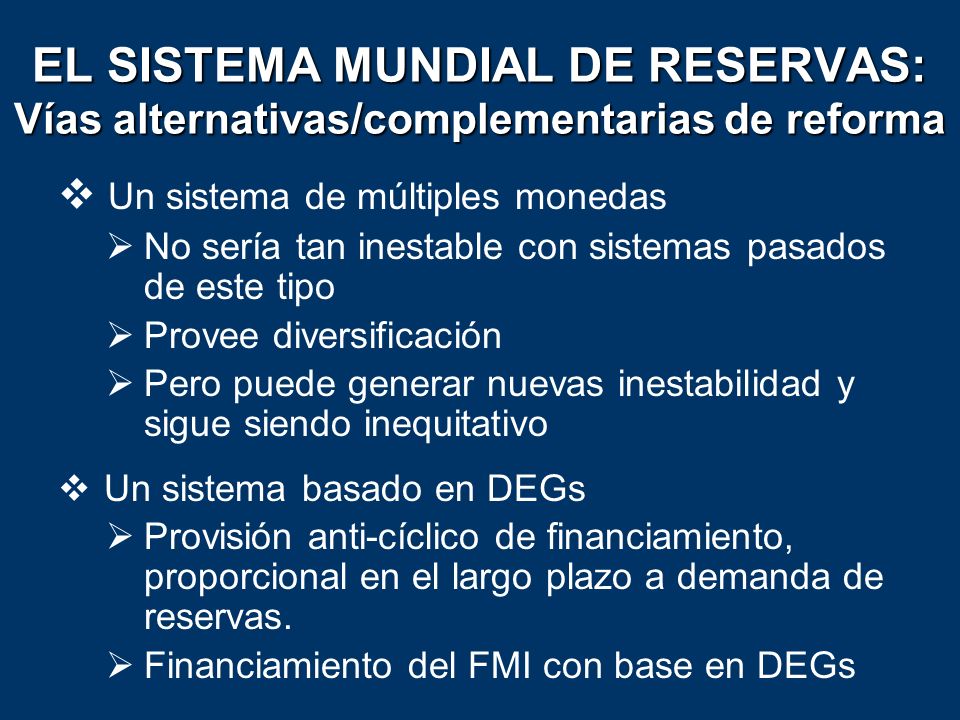 EL SISTEMA MUNDIAL DE RESERVAS:
Vías alternativas/complementarias de reforma

❖ Un sistema de múltiples monedas
➢ No sería tan inestable con sistemas pasados de este tipo
➢ Provee diversificación
➢ Pero puede generar nuevas inestabilidad y sigue siendo inequitativo

❖ Un sistema basado en DEGs
➢ Provisión anti-cíclico de financiamiento, proporcional en el largo plazo a demanda de reservas.
➢ Financiamiento del FMI con base en DEGs